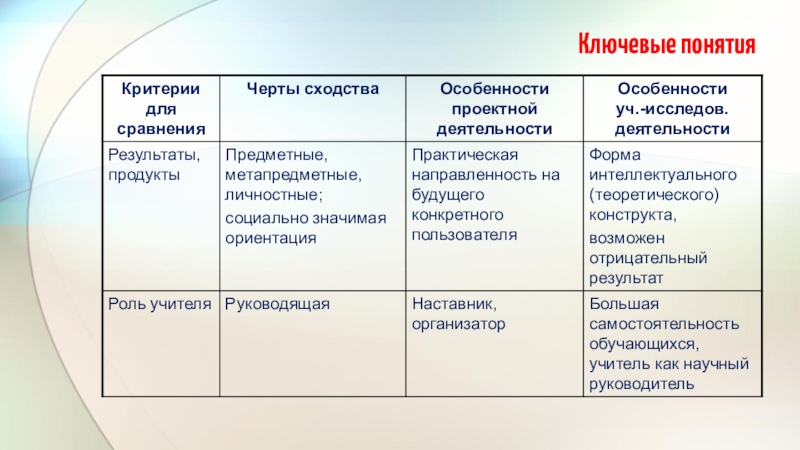 Ключевые понятия

| Критерии для сравнения | Черты сходства | Особенности проектной деятельности | Особенности уч.-исследов. деятельности |
|---|---|---|---|
| Результаты, продукты | Предметные, метапредметные, личностные; социально значимая ориентация | Практическая направленность на будущего конкретного пользователя | Форма интеллектуального (теоретического) конструкта, возможен отрицательный результат |
| Роль учителя | Руководящая | Наставник, организатор | Большая самостоятельность обучающихся, учитель как научный руководитель |